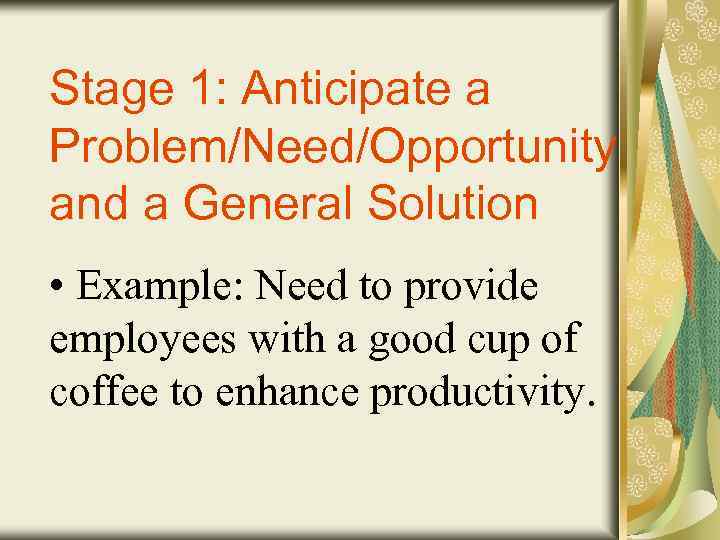 Stage 1: Anticipate a Problem/Need/Opportunity and a General Solution

• Example: Need to provide employees with a good cup of coffee to enhance productivity.